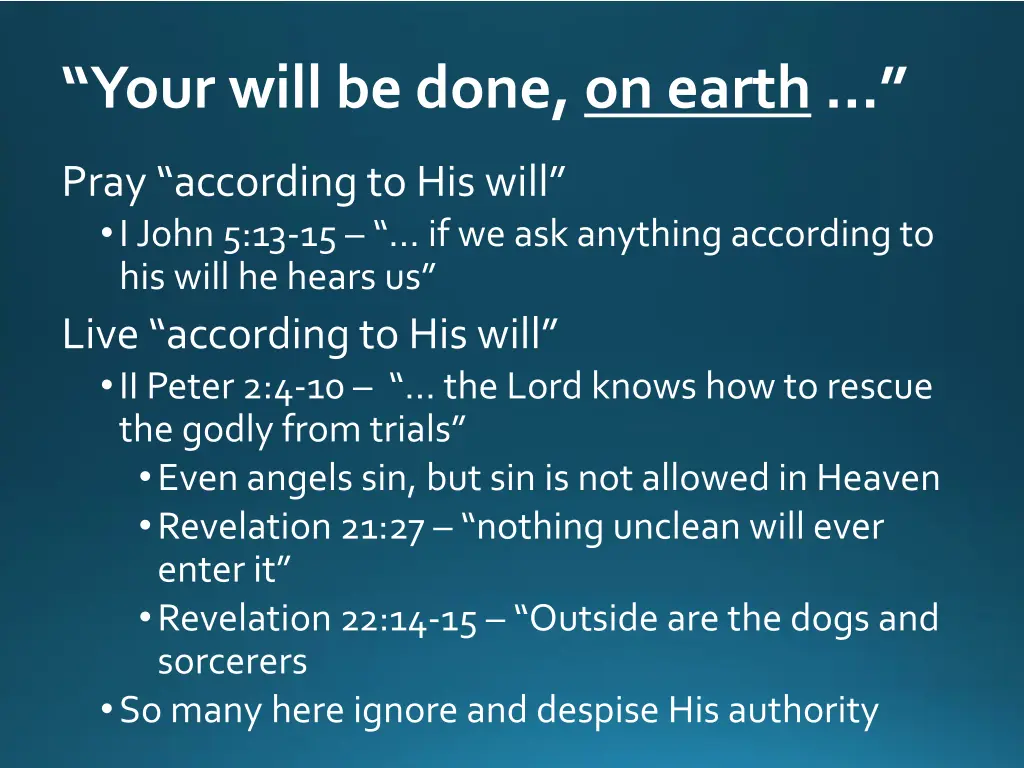 “Your will be done, on earth …”

Pray “according to His will”

• I John 5:13-15 – “… if we ask anything according to his will he hears us”

Live “according to His will”

• II Peter 2:4-10 – “… the Lord knows how to rescue the godly from trials”

• Even angels sin, but sin is not allowed in Heaven

• Revelation 21:27 – “nothing unclean will ever enter it”

• Revelation 22:14-15 – “Outside are the dogs and sorcerers

• So many here ignore and despise His authority